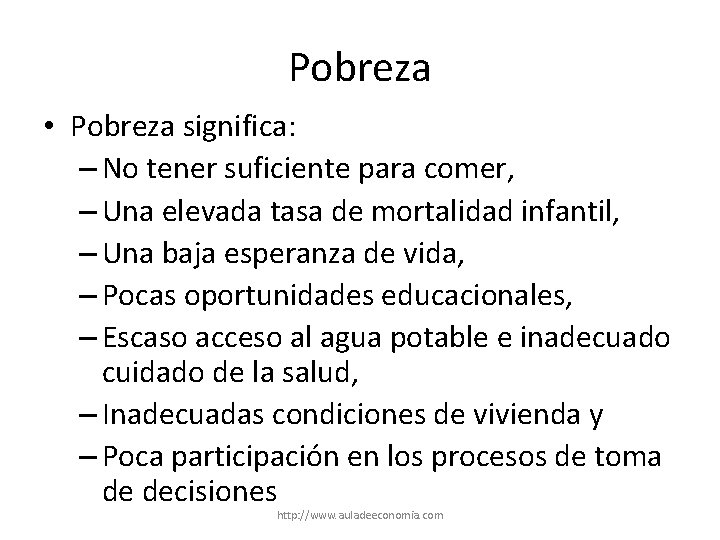 Pobreza

• Pobreza significa:
– No tener suficiente para comer,
– Una elevada tasa de mortalidad infantil,
– Una baja esperanza de vida,
– Pocas oportunidades educacionales,
– Escaso acceso al agua potable e inadecuado cuidado de la salud,
– Inadecuadas condiciones de vivienda y
– Poca participación en los procesos de toma de decisiones

http://www.auladeeconomia.com